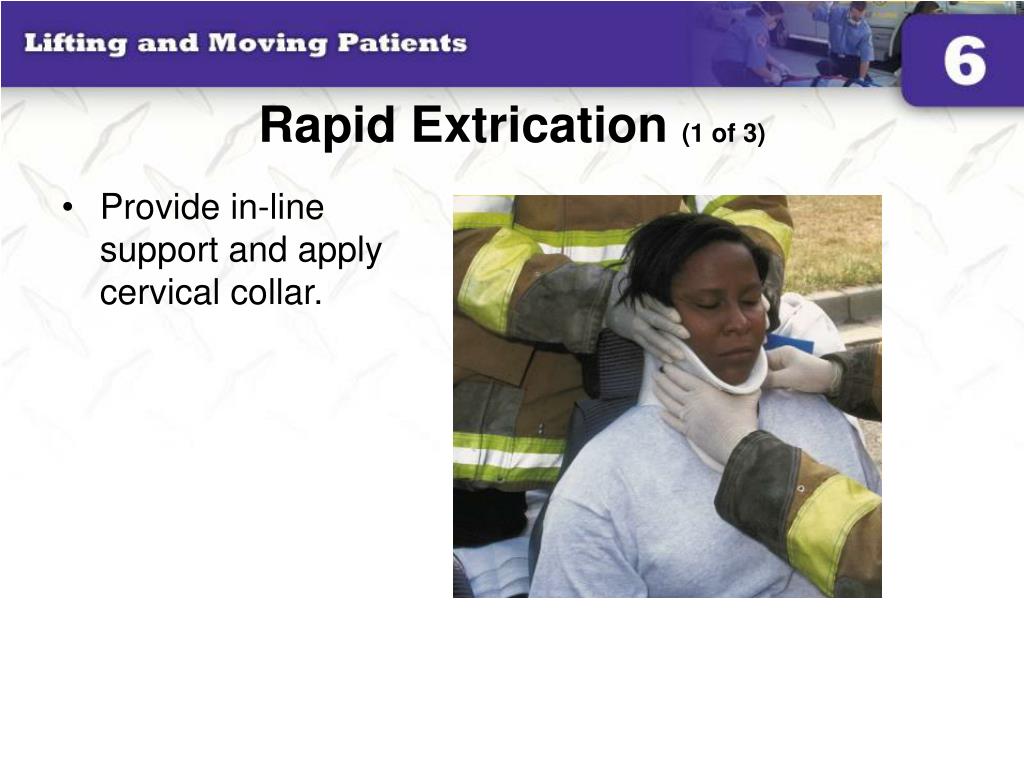 Lifting and Moving Patients

6

Rapid Extrication (1 of 3)

• Provide in-line support and apply cervical collar.